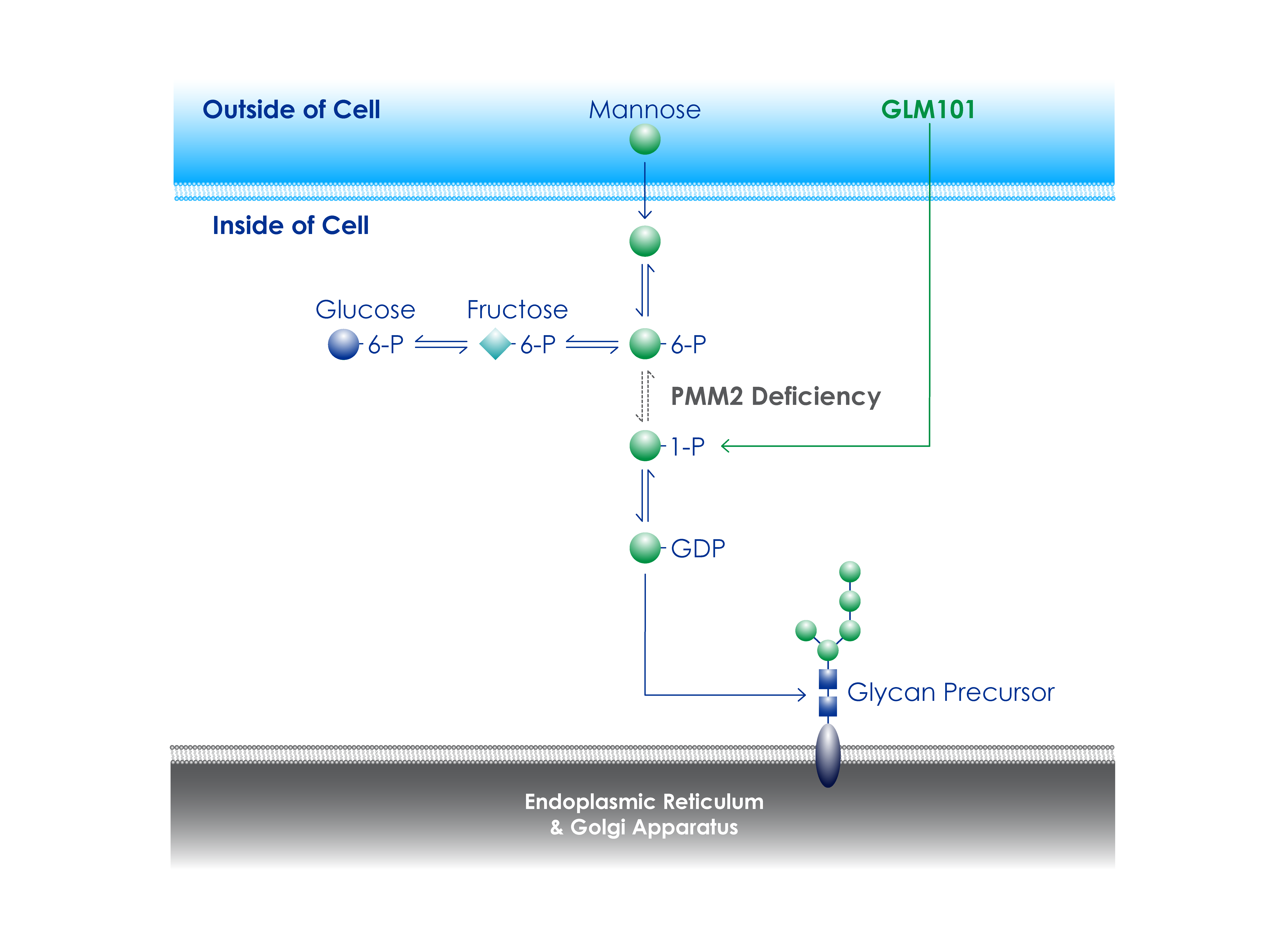 Outside of Cell

Mannose

GLM101

Inside of Cell

Glucose

Fructose

6-P

6-P

6-P

PMM2 Deficiency

1-P

GDP

Glycan Precursor

Endoplasmic Reticulum
& Golgi Apparatus